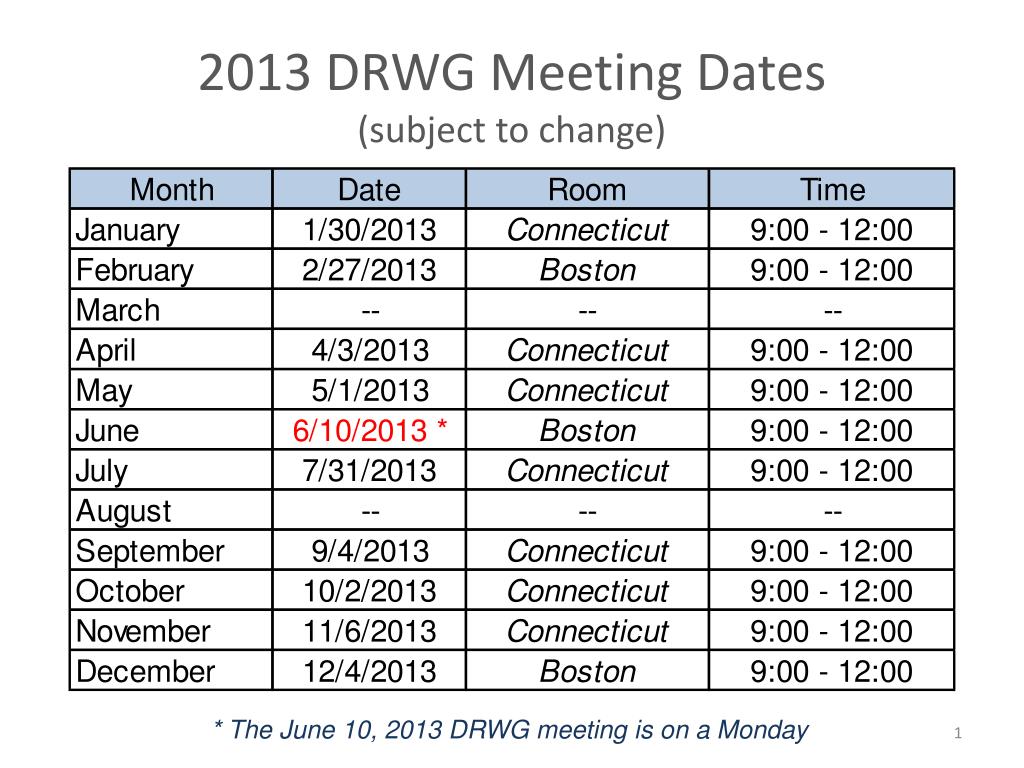 2013 DRWG Meeting Dates
(subject to change)

| Month | Date | Room | Time |
|---|---|---|---|
| January | 1/30/2013 | Connecticut | 9:00 - 12:00 |
| February | 2/27/2013 | Boston | 9:00 - 12:00 |
| March | -- | -- | -- |
| April | 4/3/2013 | Connecticut | 9:00 - 12:00 |
| May | 5/1/2013 | Connecticut | 9:00 - 12:00 |
| June | 6/10/2013 * | Boston | 9:00 - 12:00 |
| July | 7/31/2013 | Connecticut | 9:00 - 12:00 |
| August | -- | -- | -- |
| September | 9/4/2013 | Connecticut | 9:00 - 12:00 |
| October | 10/2/2013 | Connecticut | 9:00 - 12:00 |
| November | 11/6/2013 | Connecticut | 9:00 - 12:00 |
| December | 12/4/2013 | Boston | 9:00 - 12:00 |

* The June 10, 2013 DRWG meeting is on a Monday

1